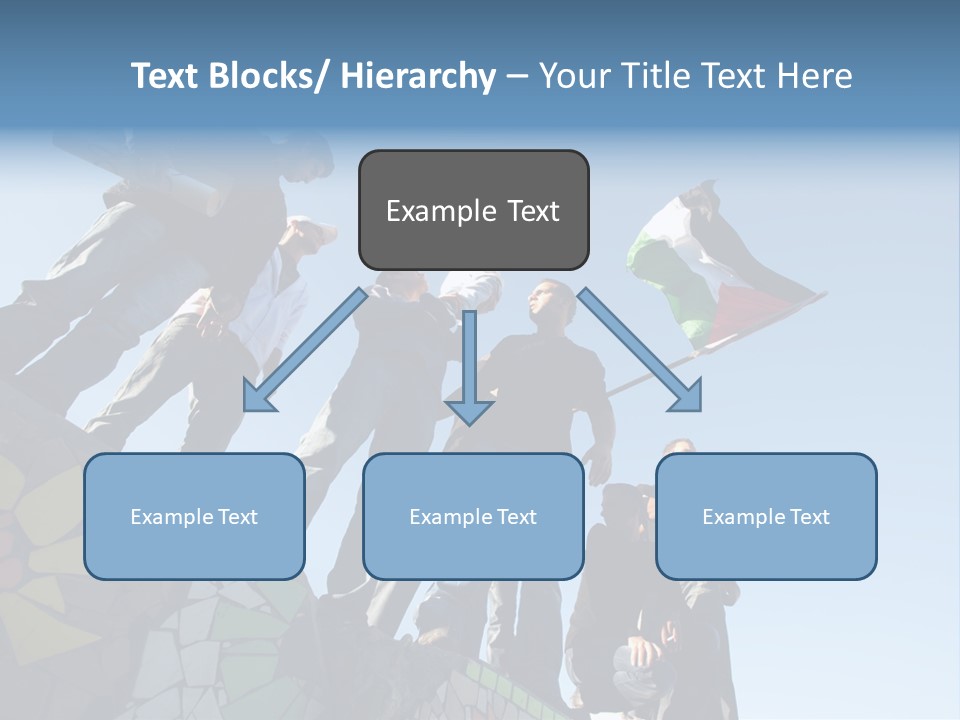 Text Blocks/ Hierarchy – Your Title Text Here

Example Text

Example Text

Example Text

Example Text